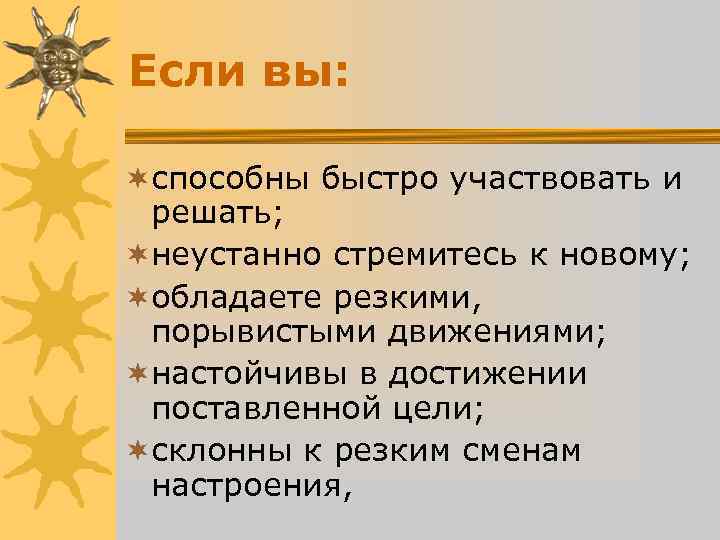 Если вы:

способны быстро участвовать и решать;

неустанно стремитесь к новому;

обладаете резкими, порывистыми движениями;

настойчивы в достижении поставленной цели;

склонны к резким сменам настроения,